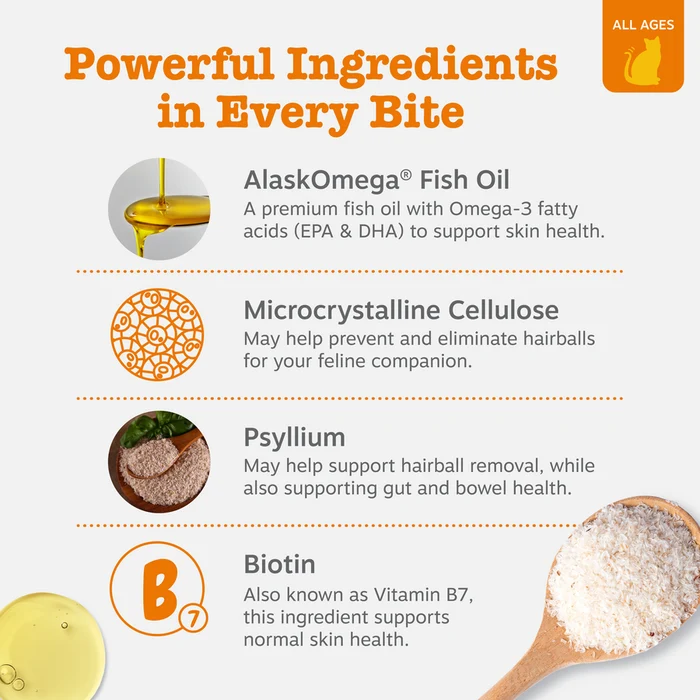 ALL AGES

Powerful Ingredients in Every Bite

AlaskOmega® Fish Oil
A premium fish oil with Omega-3 fatty acids (EPA & DHA) to support skin health.

Microcrystalline Cellulose
May help prevent and eliminate hairballs for your feline companion.

Psyllium
May help support hairball removal, while also supporting gut and bowel health.

B 7

Biotin
Also known as Vitamin B7, this ingredient supports normal skin health.